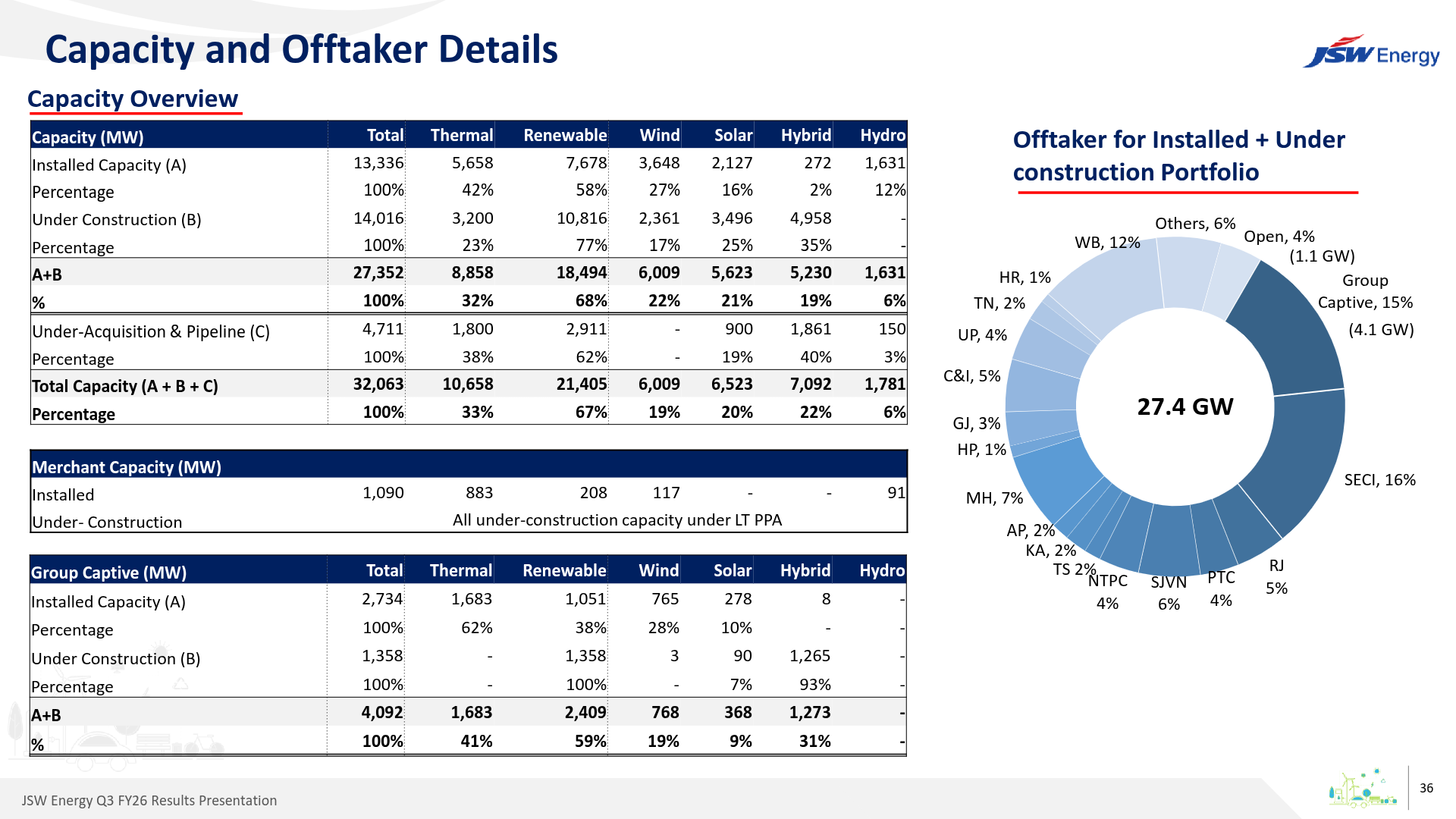 Capacity and Offtaker Details

JSW Energy

Capacity Overview

| Capacity (MW) | Total | Thermal | Renewable | Wind | Solar | Hybrid | Hydro |
|---|---|---|---|---|---|---|---|
| Installed Capacity (A) | 13,336 | 5,658 | 7,678 | 3,648 | 2,127 | 272 | 1,631 |
| Percentage | 100% | 42% | 58% | 27% | 16% | 2% | 12% |
| Under Construction (B) | 14,016 | 3,200 | 10,816 | 2,361 | 3,496 | 4,958 | - |
| Percentage | 100% | 23% | 77% | 17% | 25% | 35% | - |
| A+B | 27,352 | 8,858 | 18,494 | 6,009 | 5,623 | 5,230 | 1,631 |
| % | 100% | 32% | 68% | 22% | 21% | 19% | 6% |
| Under-Acquisition & Pipeline (C) | 4,711 | 1,800 | 2,911 | - | 900 | 1,861 | 150 |
| Percentage | 100% | 38% | 62% | - | 19% | 40% | 3% |
| Total Capacity (A + B + C) | 32,063 | 10,658 | 21,405 | 6,009 | 6,523 | 7,092 | 1,781 |
| Percentage | 100% | 33% | 67% | 19% | 20% | 22% | 6% |

| Merchant Capacity (MW) | | | | | | | |
|---|---|---|---|---|---|---|---|
| Installed | 1,090 | 883 | 208 | 117 | - | - | 91 |
| Under- Construction | All under-construction capacity under LT PPA | | | | | | |

| Group Captive (MW) | Total | Thermal | Renewable | Wind | Solar | Hybrid | Hydro |
|---|---|---|---|---|---|---|---|
| Installed Capacity (A) | 2,734 | 1,683 | 1,051 | 765 | 278 | 8 | - |
| Percentage | 100% | 62% | 38% | 28% | 10% | - | - |
| Under Construction (B) | 1,358 | - | 1,358 | 3 | 90 | 1,265 | - |
| Percentage | 100% | - | 100% | - | 7% | 93% | - |
| A+B | 4,092 | 1,683 | 2,409 | 768 | 368 | 1,273 | - |
| % | 100% | 41% | 59% | 19% | 9% | 31% | - |

Offtaker for Installed + Under construction Portfolio

27.4 GW

Others, 6%
Open, 4% (1.1 GW)
Group Captive, 15% (4.1 GW)
SECI, 16%
RJ 5%
PTC 4%
SJVN 6%
NTPC 4%
TS 2%
KA, 2%
AP, 2%
MH, 7%
HP, 1%
GJ, 3%
C&I, 5%
UP, 4%
TN, 2%
HR, 1%
WB, 12%

JSW Energy Q3 FY26 Results Presentation

36